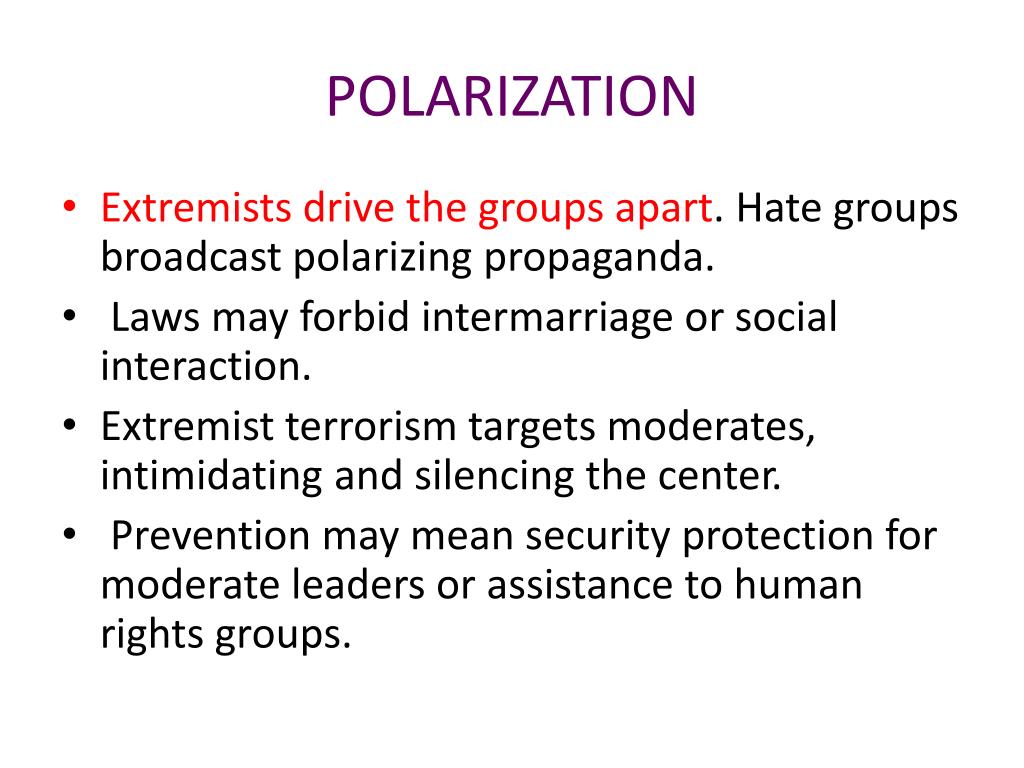 POLARIZATION

• Extremists drive the groups apart. Hate groups broadcast polarizing propaganda.
• Laws may forbid intermarriage or social interaction.
• Extremist terrorism targets moderates, intimidating and silencing the center.
• Prevention may mean security protection for moderate leaders or assistance to human rights groups.